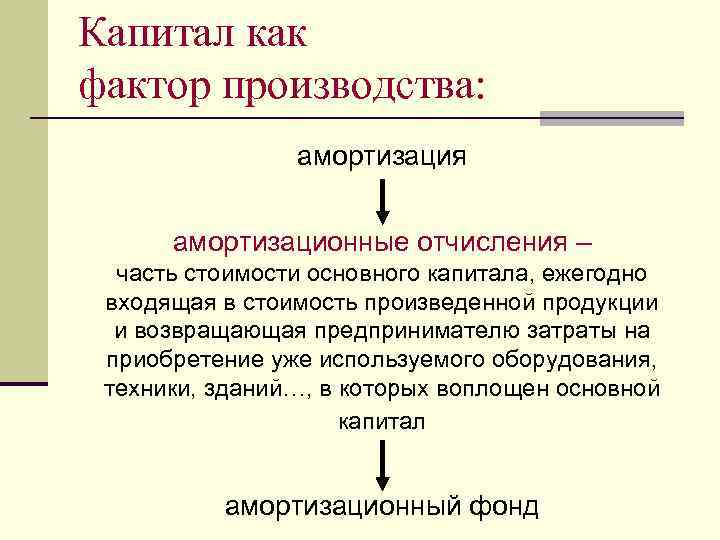 Капитал как фактор производства:

амортизация

амортизационные отчисления – часть стоимости основного капитала, ежегодно входящая в стоимость произведенной продукции и возвращающая предпринимателю затраты на приобретение уже используемого оборудования, техники, зданий…, в которых воплощен основной капитал

амортизационный фонд